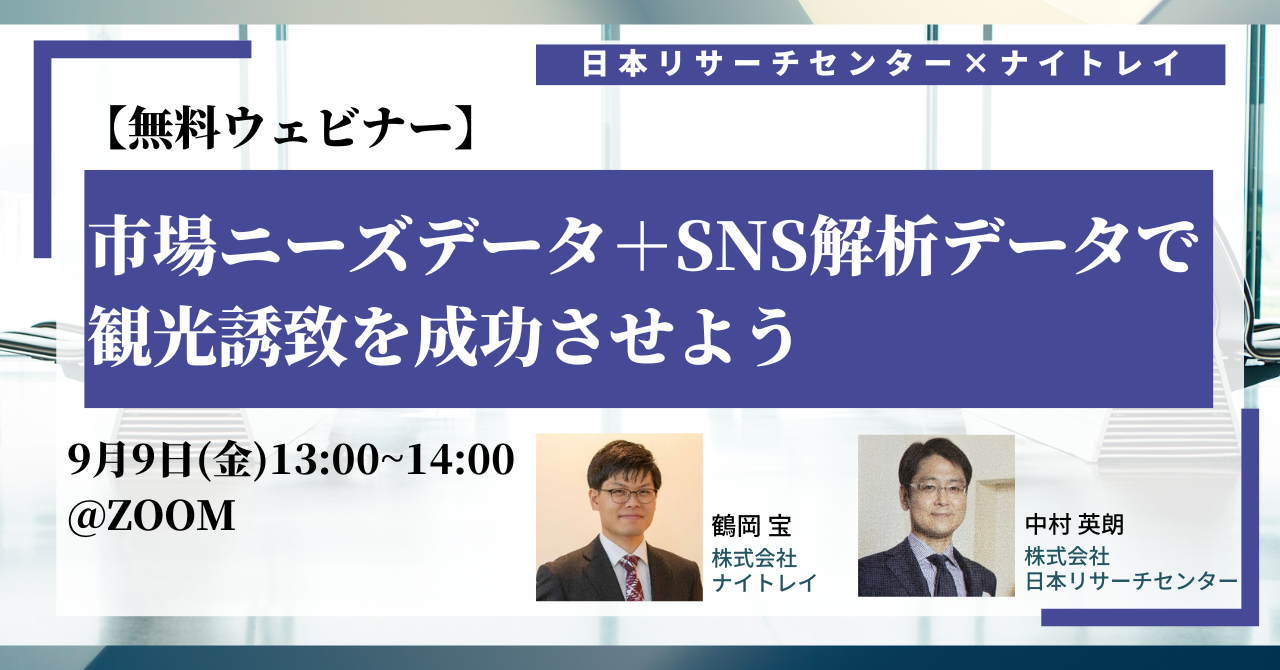 日本リサーチセンター×ナイトレイ

【無料ウェビナー】

市場ニーズデータ＋SNS解析データで観光誘致を成功させよう

9月9日(金)13:00~14:00
@ZOOM

鶴岡 宝
株式会社
ナイトレイ

中村 英朗
株式会社
日本リサーチセンター